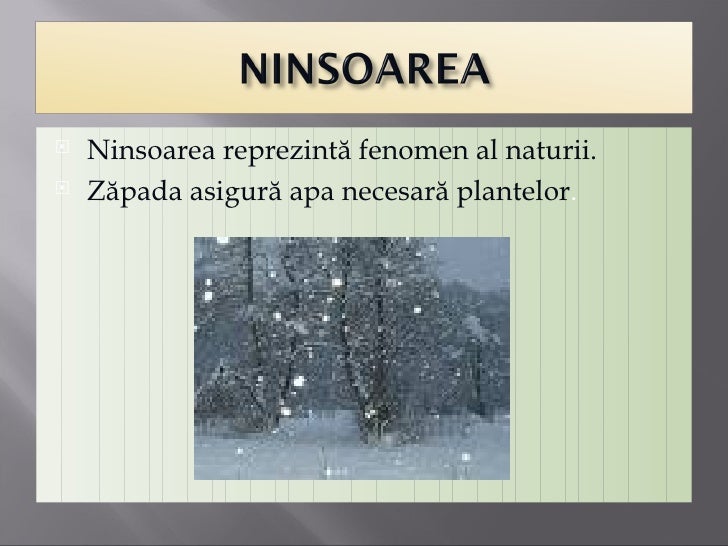 NINSOAREA

Ninsoarea reprezintă fenomen al naturii.

Zăpada asigură apa necesară plantelor.